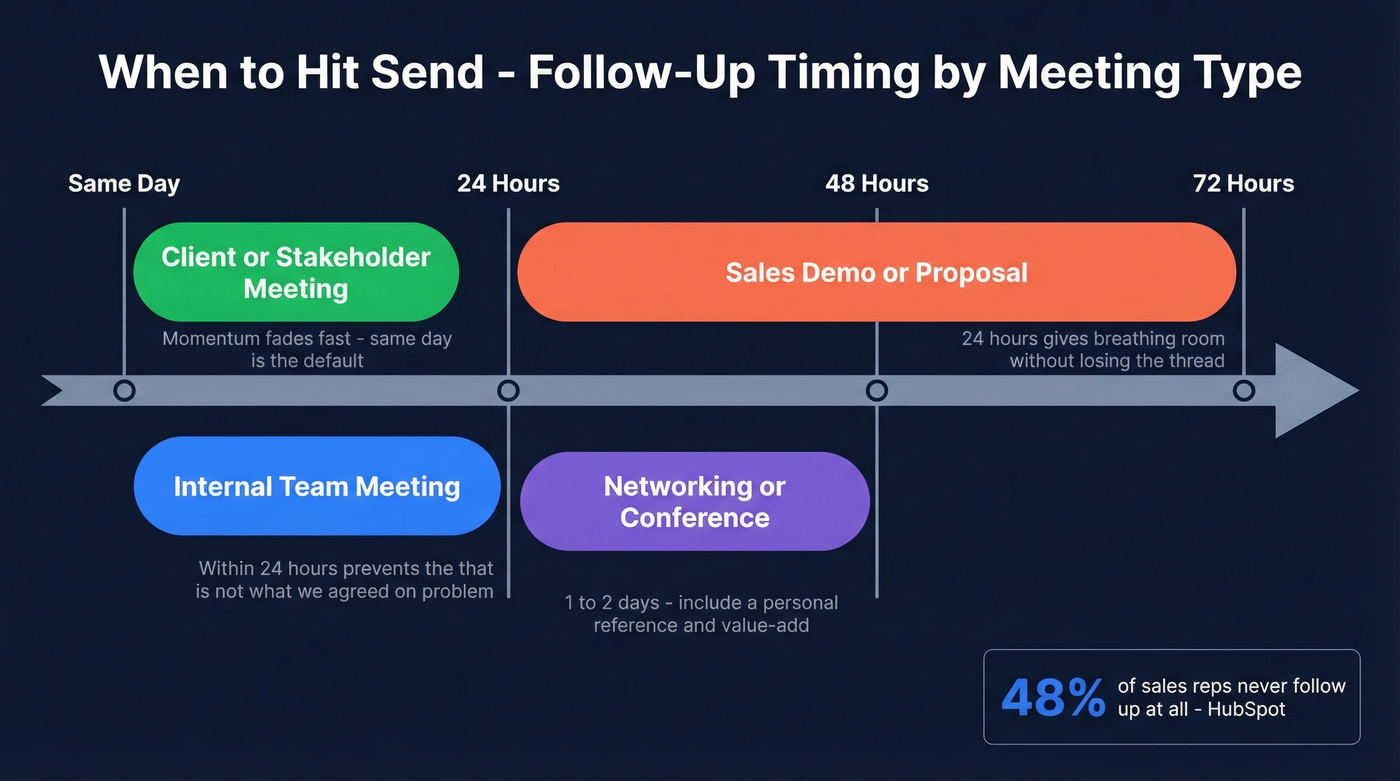 When to Hit Send - Follow-Up Timing by Meeting Type

Same Day

24 Hours

48 Hours

72 Hours

Client or Stakeholder Meeting

Momentum fades fast - same day is the default

Sales Demo or Proposal

24 hours gives breathing room without losing the thread

Internal Team Meeting

Within 24 hours prevents the that is not what we agreed on problem

Networking or Conference

1 to 2 days - include a personal reference and value-add

48% of sales reps never follow up at all - HubSpot